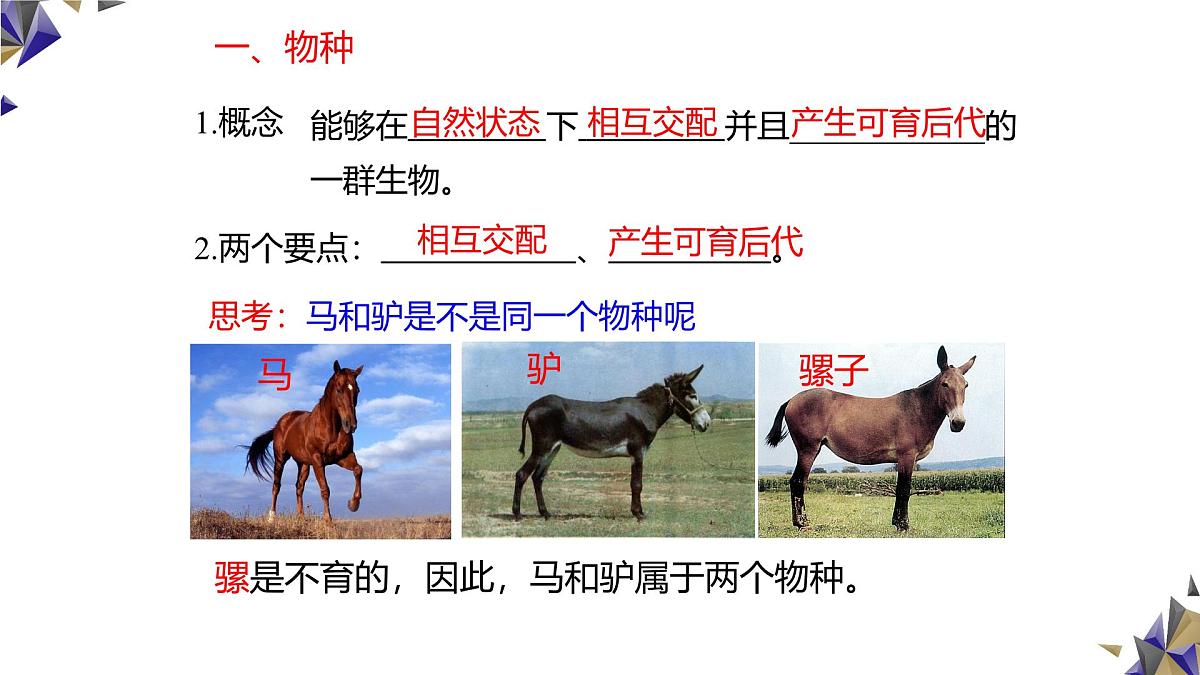 一、物种

1.概念 能够在自然状态下相互交配并且产生可育后代的一群生物。

2.两个要点：相互交配、产生可育后代。

思考：马和驴是不是同一个物种呢

马

驴

骡子

骡是不育的，因此，马和驴属于两个物种。